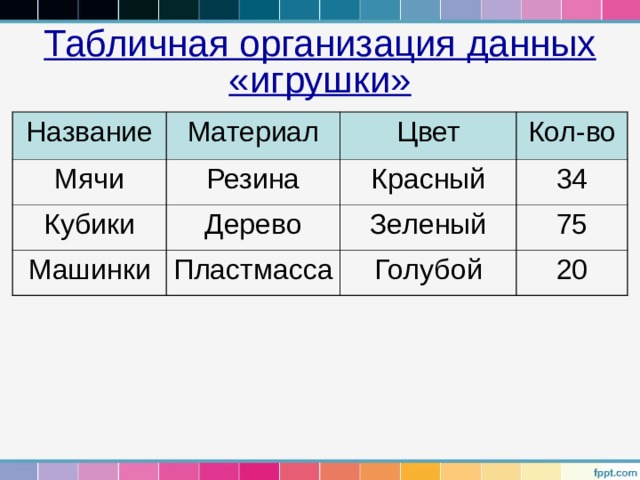 Табличная организация данных «игрушки»

| Название | Материал | Цвет | Кол-во |
|---|---|---|---|
| Мячи | Резина | Красный | 34 |
| Кубики | Дерево | Зеленый | 75 |
| Машинки | Пластмасса | Голубой | 20 |

fppt.com